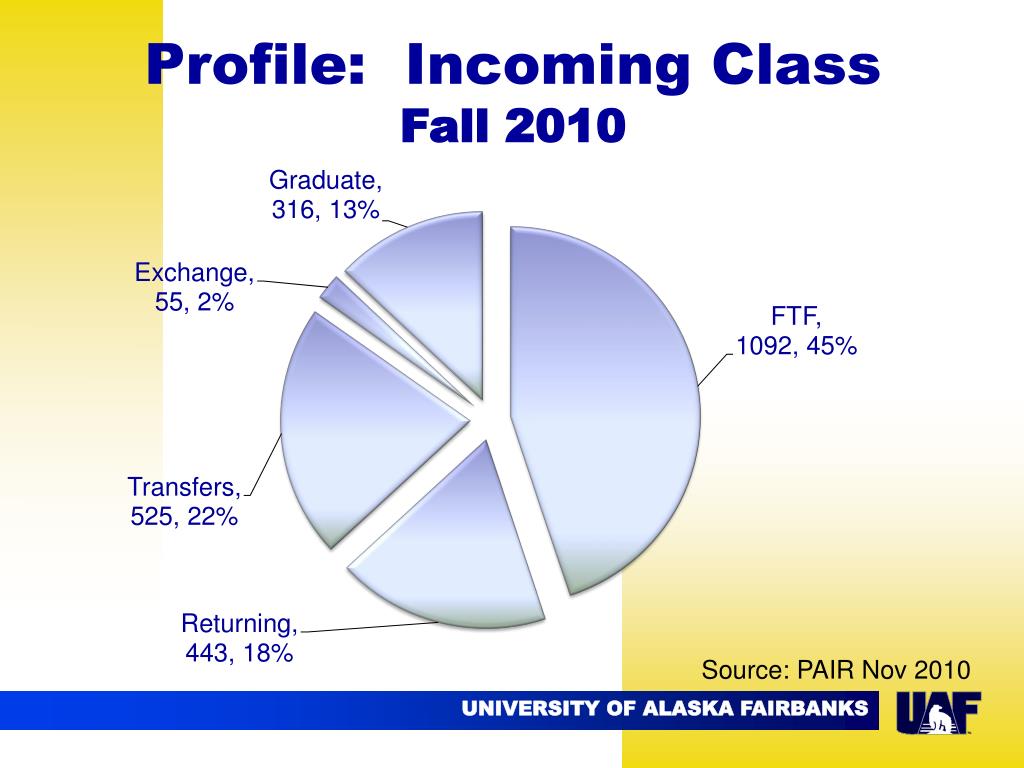 Profile: Incoming Class
Fall 2010

Graduate, 316, 13%

Exchange, 55, 2%

FTF, 1092, 45%

Transfers, 525, 22%

Returning, 443, 18%

Source: PAIR Nov 2010

UNIVERSITY OF ALASKA FAIRBANKS

UAF